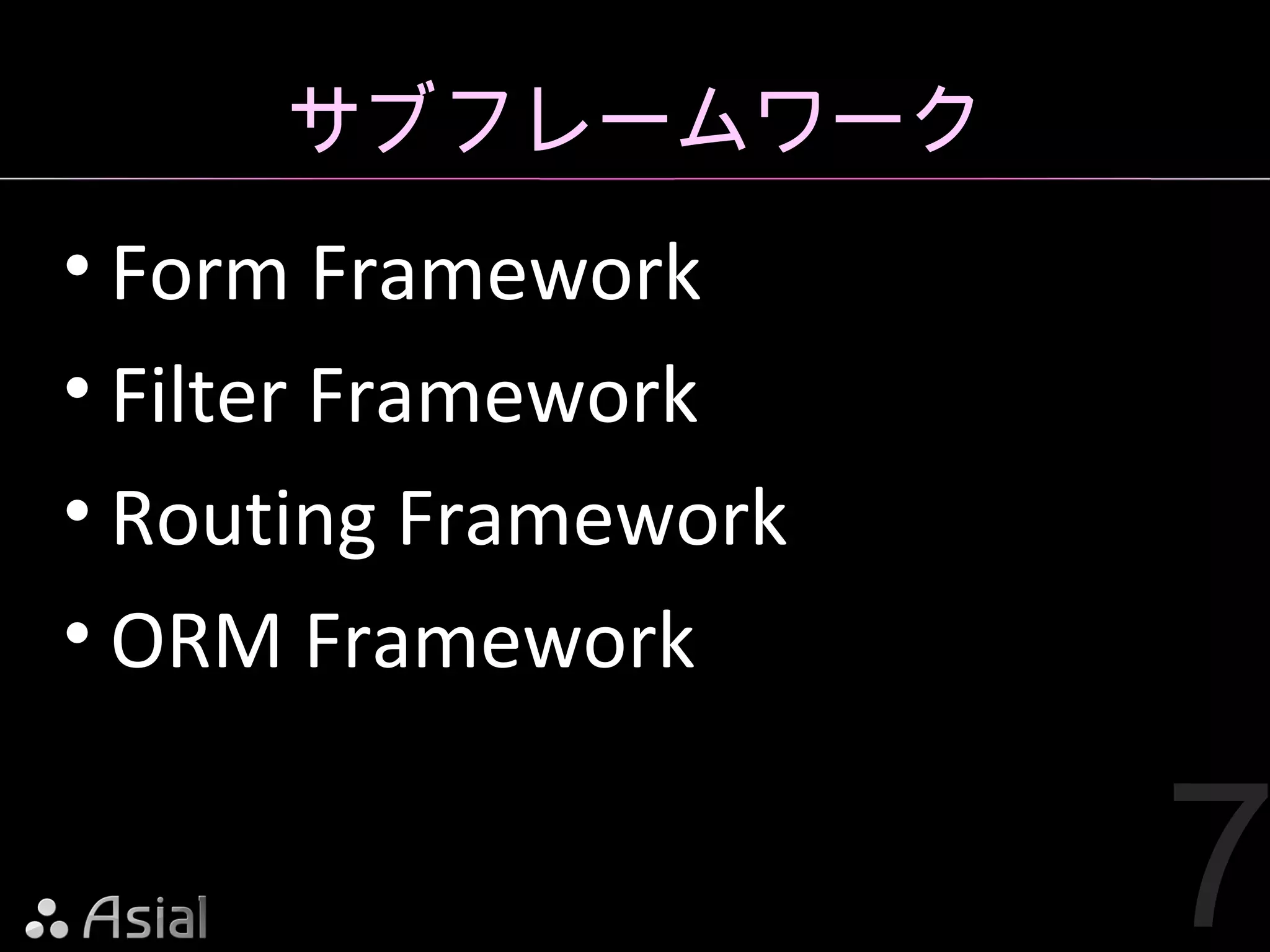 サブフレームワーク

• Form Framework
• Filter Framework
• Routing Framework
• ORM Framework

Asial

7